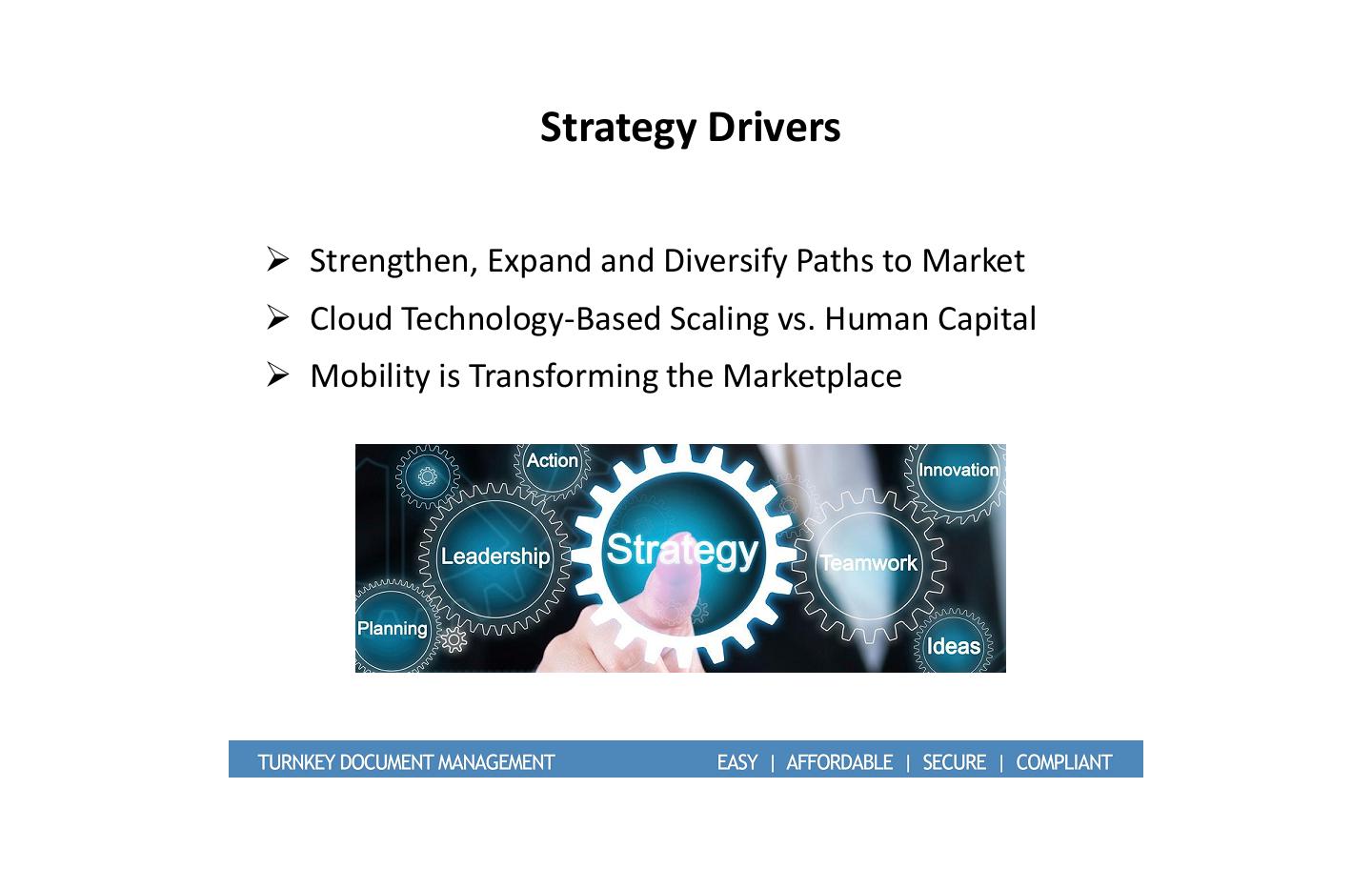 Strategy Drivers

➢ Strengthen, Expand and Diversify Paths to Market
➢ Cloud Technology-Based Scaling vs. Human Capital
➢ Mobility is Transforming the Marketplace

Action
Innovation
Leadership
Strategy
Teamwork
Planning
Ideas

TURNKEY DOCUMENT MANAGEMENT EASY | AFFORDABLE | SECURE | COMPLIANT